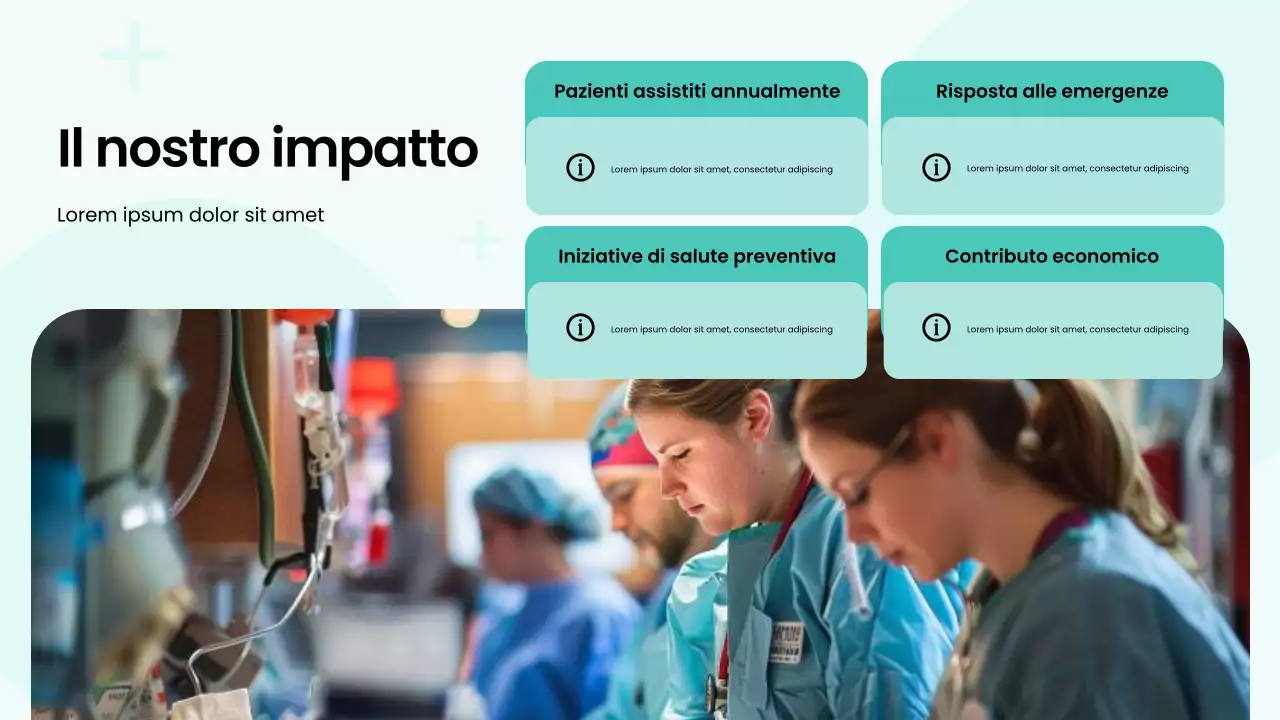 Il nostro impatto

Lorem ipsum dolor sit amet

Pazienti assistiti annualmente

Lorem ipsum dolor sit amet, consectetur adipiscing

Risposta alle emergenze

Lorem ipsum dolor sit amet, consectetur adipiscing

Iniziative di salute preventiva

Lorem ipsum dolor sit amet, consectetur adipiscing

Contributo economico

Lorem ipsum dolor sit amet, consectetur adipiscing